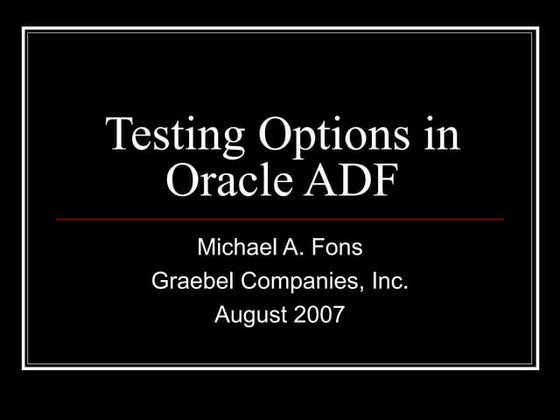 Testing Options in Oracle ADF

Michael A. Fons
Graebel Companies, Inc.
August 2007